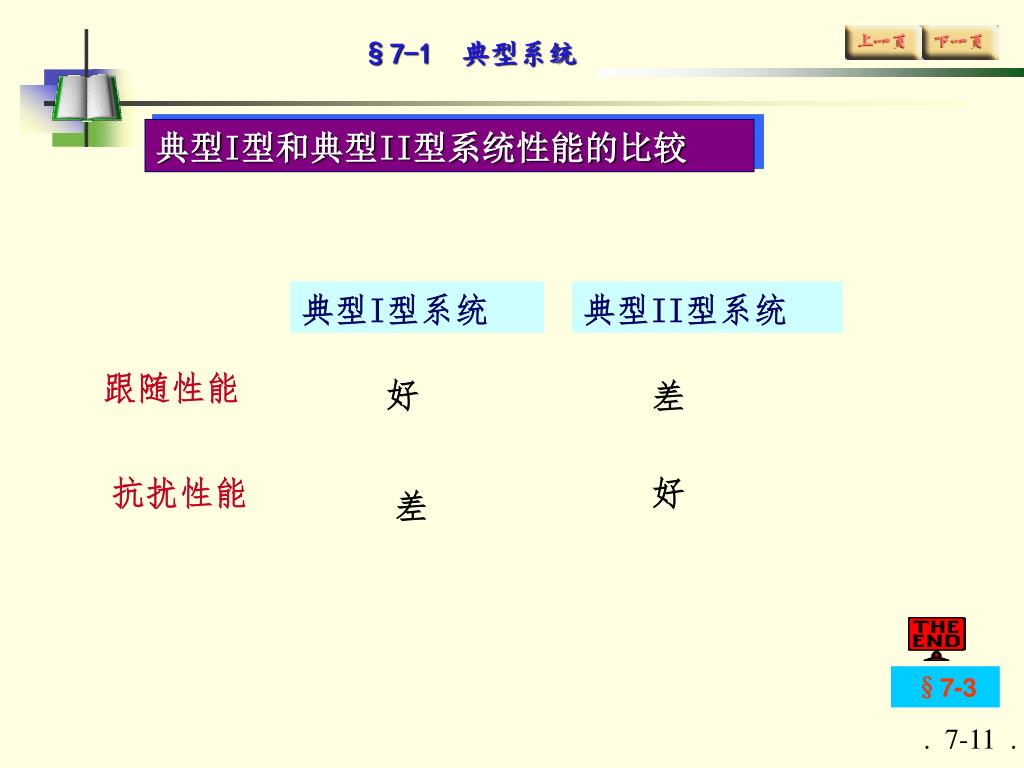 §7-1 典型系统

上一页 下一页

典型I型和典型II型系统性能的比较

|  | 典型I型系统 | 典型II型系统 |
|---|---|---|
| 跟随性能 | 好 | 差 |
| 抗扰性能 | 差 | 好 |

THE END

§7-3

. 7-11 .